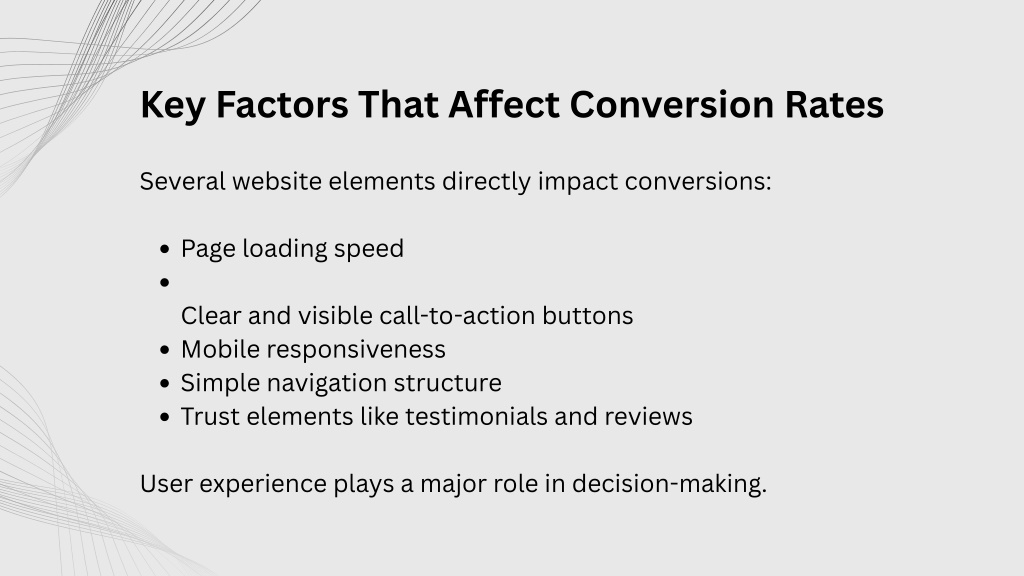 Key Factors That Affect Conversion Rates

Several website elements directly impact conversions:

- Page loading speed
- 
  Clear and visible call-to-action buttons
- Mobile responsiveness
- Simple navigation structure
- Trust elements like testimonials and reviews

User experience plays a major role in decision-making.